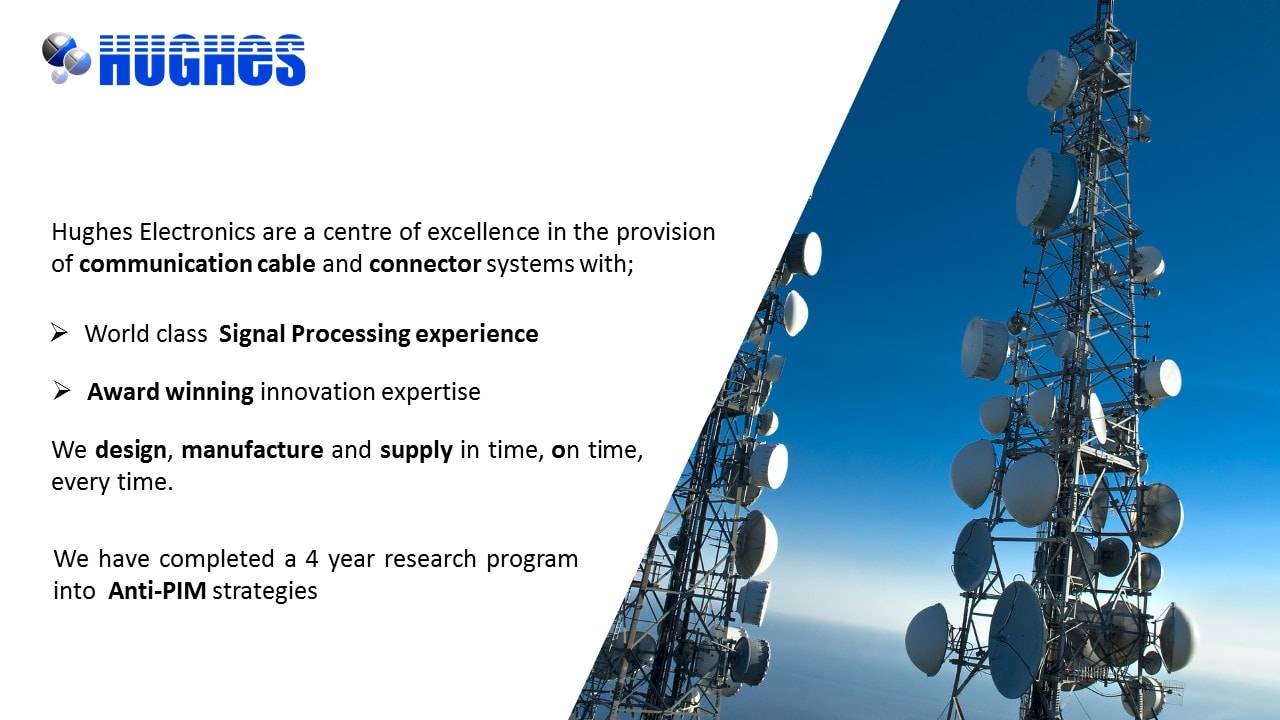 HUGHES

Hughes Electronics are a centre of excellence in the provision of communication cable and connector systems with;

➢ World class Signal Processing experience

➢ Award winning innovation expertise

We design, manufacture and supply in time, on time, every time.

We have completed a 4 year research program into Anti-PIM strategies